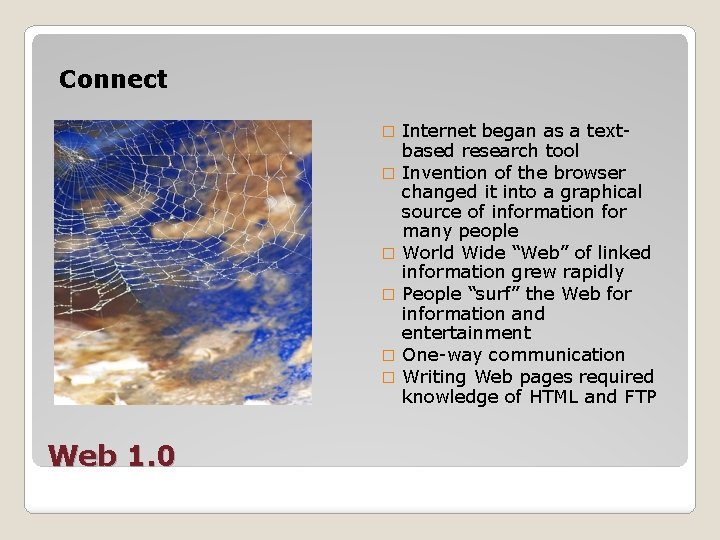 Connect

□ Internet began as a text-based research tool
□ Invention of the browser changed it into a graphical source of information for many people
□ World Wide "Web" of linked information grew rapidly
□ People "surf" the Web for information and entertainment
□ One-way communication
□ Writing Web pages required knowledge of HTML and FTP

Web 1.0